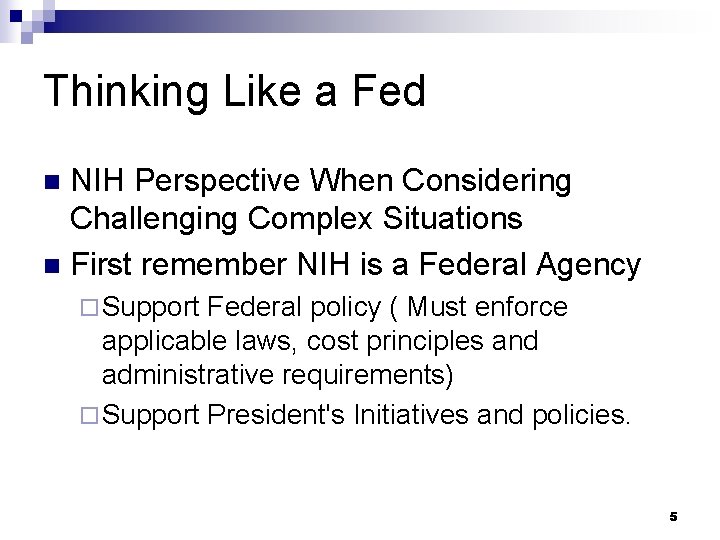 Thinking Like a Fed

■ NIH Perspective When Considering Challenging Complex Situations

■ First remember NIH is a Federal Agency

□ Support Federal policy ( Must enforce applicable laws, cost principles and administrative requirements)

□ Support President's Initiatives and policies.

5